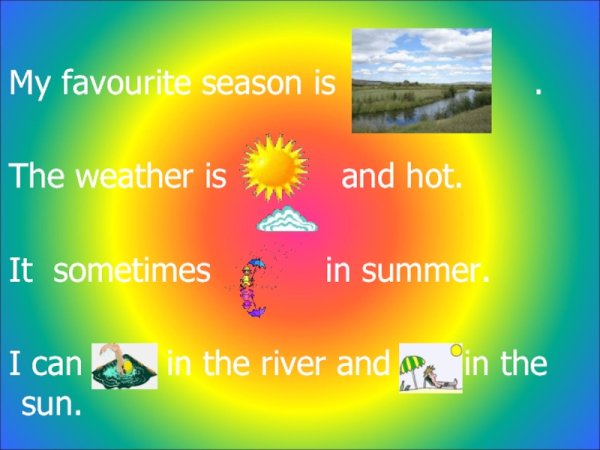 My favourite season is .

The weather is and hot.

It sometimes in summer.

I can in the river and in the sun.